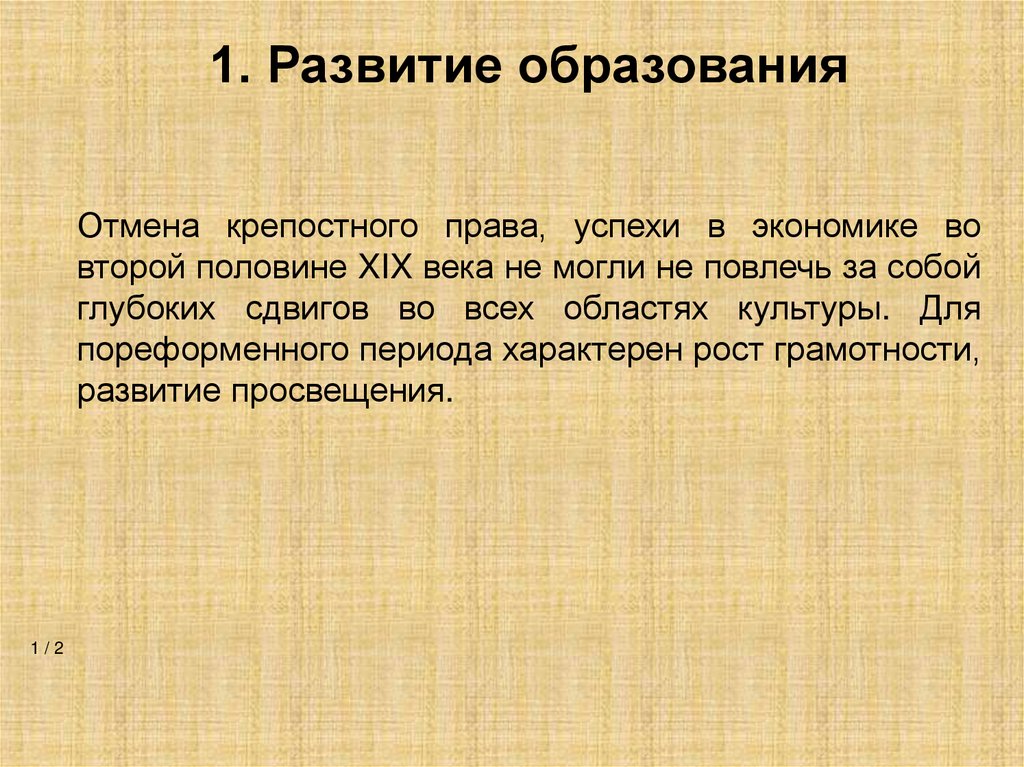 1. Развитие образования

Отмена крепостного права, успехи в экономике во второй половине XIX века не могли не повлечь за собой глубоких сдвигов во всех областях культуры. Для пореформенного периода характерен рост грамотности, развитие просвещения.

1 / 2